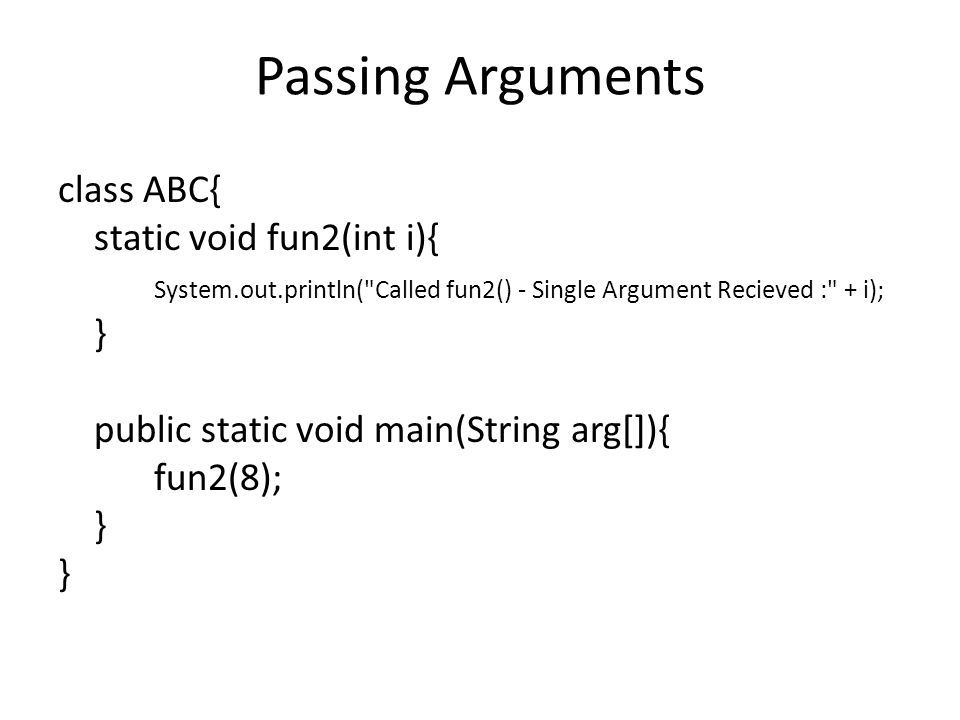 Passing Arguments

class ABC{
static void fun2(int i){
System.out.println("Called fun2() - Single Argument Recieved :" + i);
}

public static void main(String arg[]){
fun2(8);
}
}